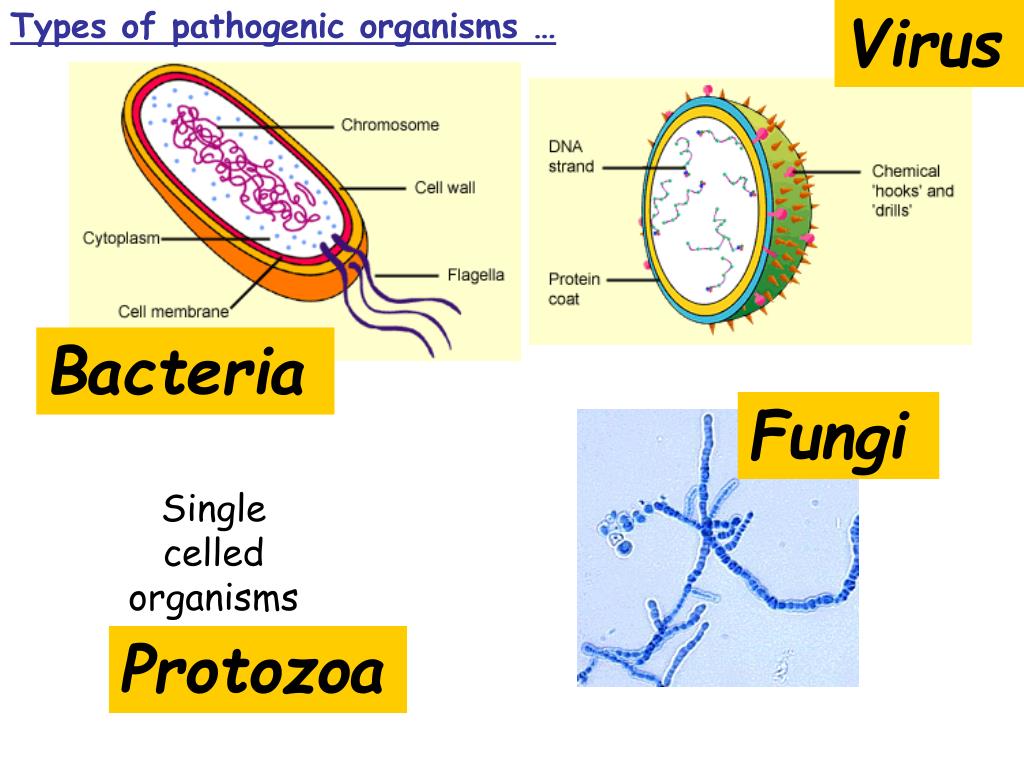 Types of pathogenic organisms …

Virus

Chromosome

Cell wall

Cytoplasm

Flagella

Cell membrane

DNA strand

Chemical 'hooks' and 'drills'

Protein coat

Bacteria

Fungi

Single celled organisms

Protozoa